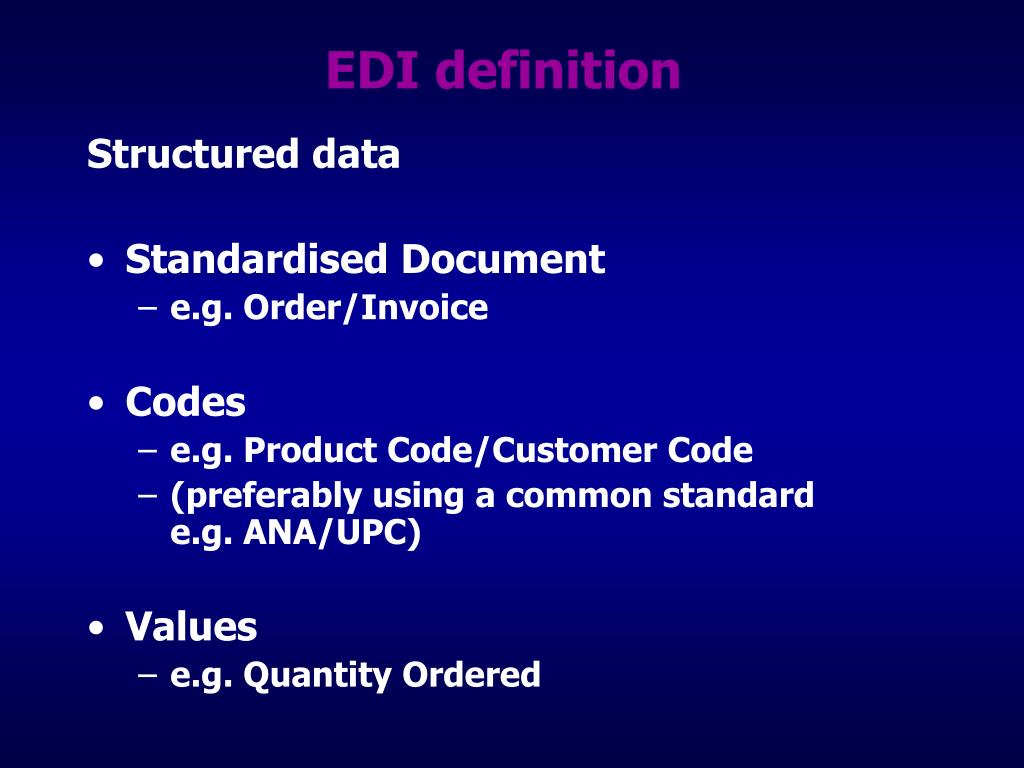 EDI definition

Structured data

• Standardised Document
– e.g. Order/Invoice

• Codes
– e.g. Product Code/Customer Code
– (preferably using a common standard e.g. ANA/UPC)

• Values
– e.g. Quantity Ordered